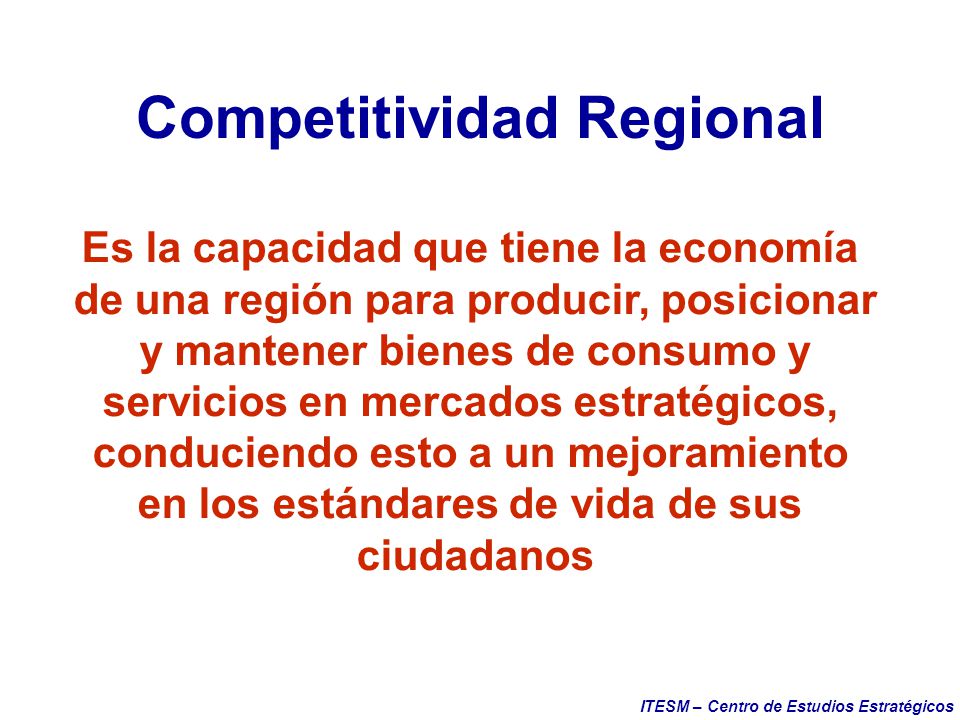 Competitividad Regional

Es la capacidad que tiene la economía de una región para producir, posicionar y mantener bienes de consumo y servicios en mercados estratégicos, conduciendo esto a un mejoramiento en los estándares de vida de sus ciudadanos

ITESM – Centro de Estudios Estratégicos